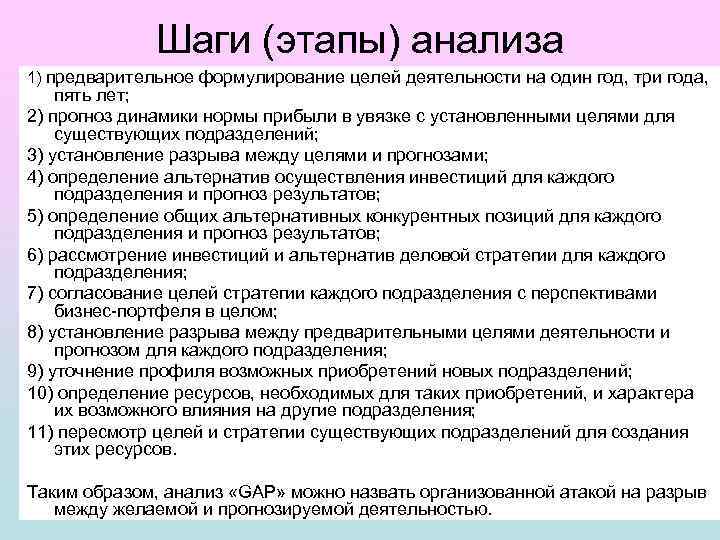 Шаги (этапы) анализа

1) предварительное формулирование целей деятельности на один год, три года, пять лет;
2) прогноз динамики нормы прибыли в увязке с установленными целями для существующих подразделений;
3) установление разрыва между целями и прогнозами;
4) определение альтернатив осуществления инвестиций для каждого подразделения и прогноз результатов;
5) определение общих альтернативных конкурентных позиций для каждого подразделения и прогноз результатов;
6) рассмотрение инвестиций и альтернатив деловой стратегии для каждого подразделения;
7) согласование целей стратегии каждого подразделения с перспективами бизнес-портфеля в целом;
8) установление разрыва между предварительными целями деятельности и прогнозом для каждого подразделения;
9) уточнение профиля возможных приобретений новых подразделений;
10) определение ресурсов, необходимых для таких приобретений, и характера их возможного влияния на другие подразделения;
11) пересмотр целей и стратегии существующих подразделений для создания этих ресурсов.

Таким образом, анализ «GAP» можно назвать организованной атакой на разрыв между желаемой и прогнозируемой деятельностью.